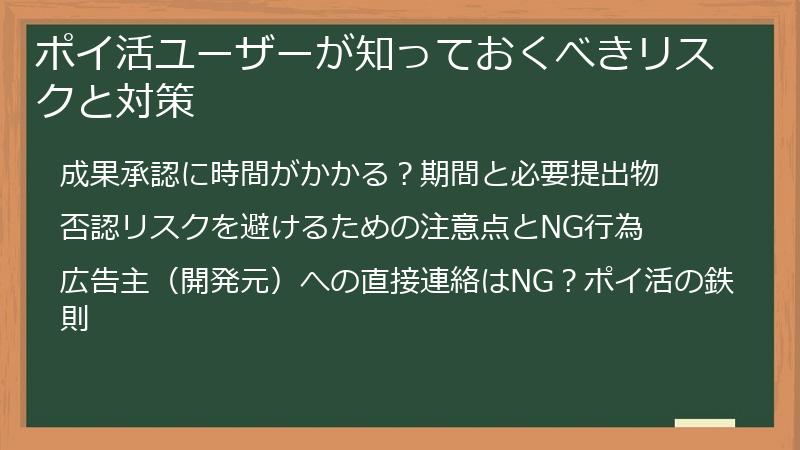 ポイ活ユーザーが知っておくべきリスクと対策

成果承認に時間がかかる？期間と必要提出物

否認リスクを避けるための注意点とNG行為

広告主（開発元）への直接連絡はNG？ポイ活の鉄則